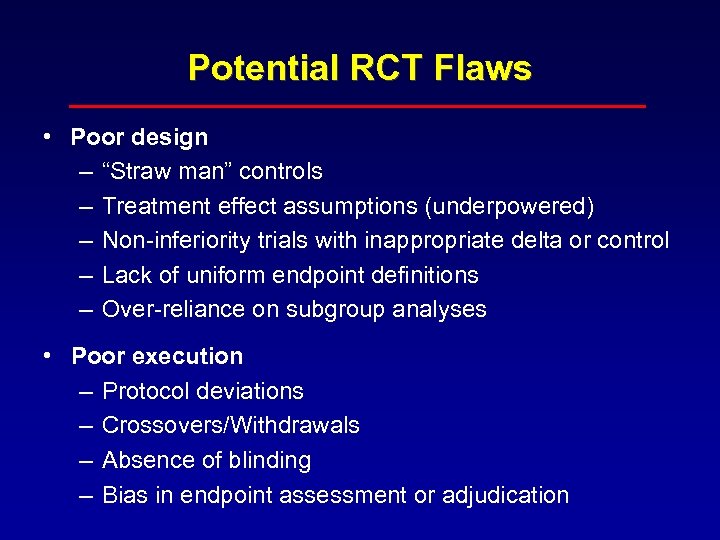 Potential RCT Flaws

• Poor design
– “Straw man” controls
– Treatment effect assumptions (underpowered)
– Non-inferiority trials with inappropriate delta or control
– Lack of uniform endpoint definitions
– Over-reliance on subgroup analyses

• Poor execution
– Protocol deviations
– Crossovers/Withdrawals
– Absence of blinding
– Bias in endpoint assessment or adjudication